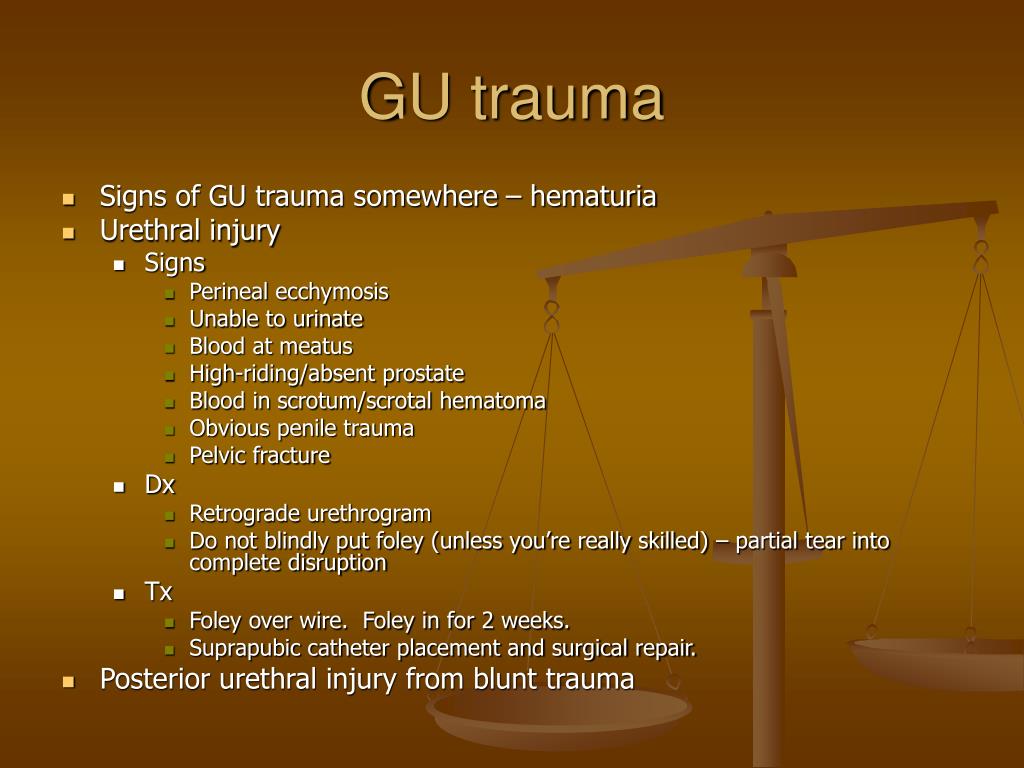 GU trauma

- Signs of GU trauma somewhere – hematuria
- Urethral injury
  - Signs
    - Perineal ecchymosis
    - Unable to urinate
    - Blood at meatus
    - High-riding/absent prostate
    - Blood in scrotum/scrotal hematoma
    - Obvious penile trauma
    - Pelvic fracture
  - Dx
    - Retrograde urethrogram
    - Do not blindly put foley (unless you're really skilled) – partial tear into complete disruption
  - Tx
    - Foley over wire. Foley in for 2 weeks.
    - Suprapubic catheter placement and surgical repair.
- Posterior urethral injury from blunt trauma